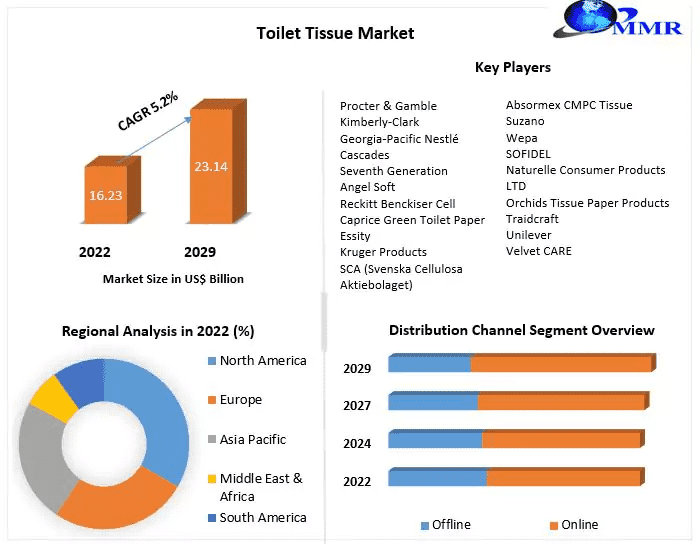 MMR

Toilet Tissue Market

CAGR 5.2%

16.23

23.14

2022

2029

Market Size in US$ Billion

Key Players

Procter & Gamble
Kimberly-Clark
Georgia-Pacific Nestlé
Cascades
Seventh Generation
Angel Soft
Reckitt Benckiser Cell
Caprice Green Toilet Paper
Essity
Kruger Products
SCA (Svenska Cellulosa Aktiebolaget)

Absormex CMPC Tissue
Suzano
Wepa
SOFIDEL
Naturelle Consumer Products LTD
Orchids Tissue Paper Products
Traidcraft
Unilever
Velvet CARE

Regional Analysis in 2022 (%)

North America
Europe
Asia Pacific
Middle East & Africa
South America

Distribution Channel Segment Overview

2029
2027
2024
2022

Offline
Online